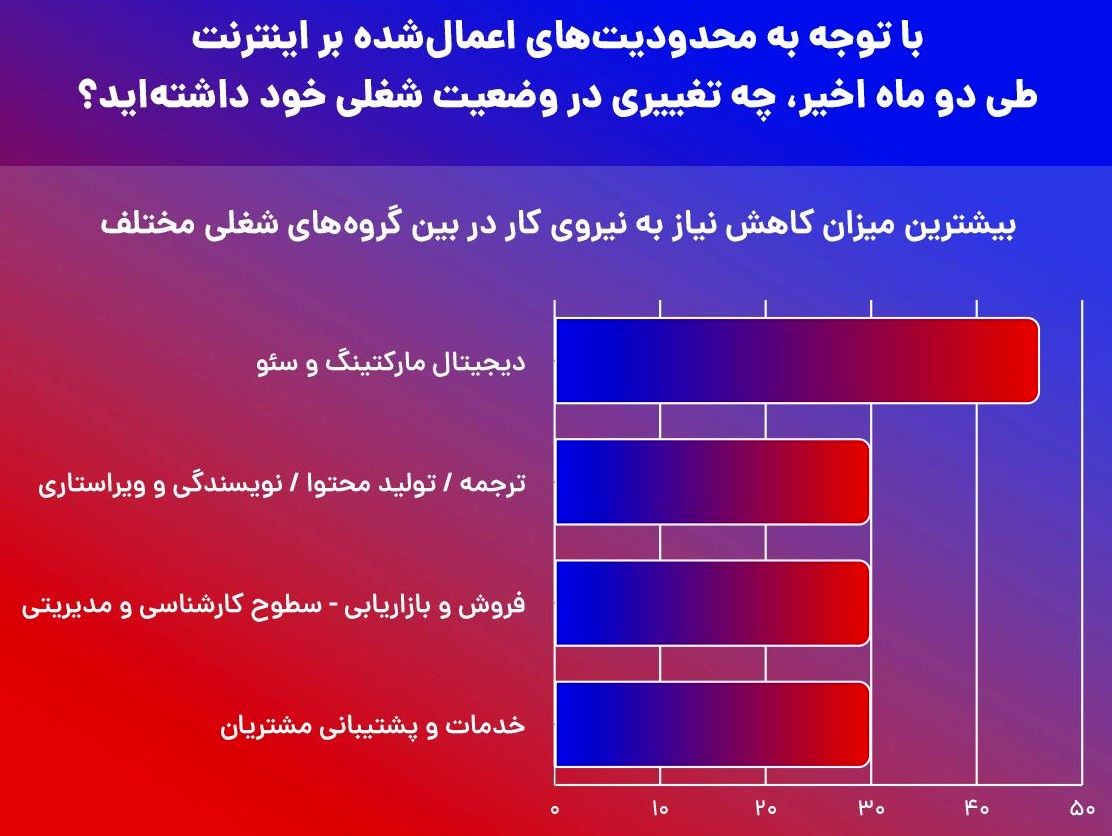 با توجه به محدودیت‌های اعمال‌شده بر اینترنت طی دو ماه اخیر، چه تغییری در وضعیت شغلی خود داشته‌اید؟

بیشترین میزان کاهش نیاز به نیروی کار در بین گروه‌های شغلی مختلف

دیجیتال مارکتینگ و سئو

ترجمه / تولید محتوا / نویسندگی و ویراستاری

فروش و بازاریابی - سطوح کارشناسی و مدیریتی

خدمات و پشتیبانی مشتریان

۰ ۱۰ ۲۰ ۳۰ ۴۰ ۵۰